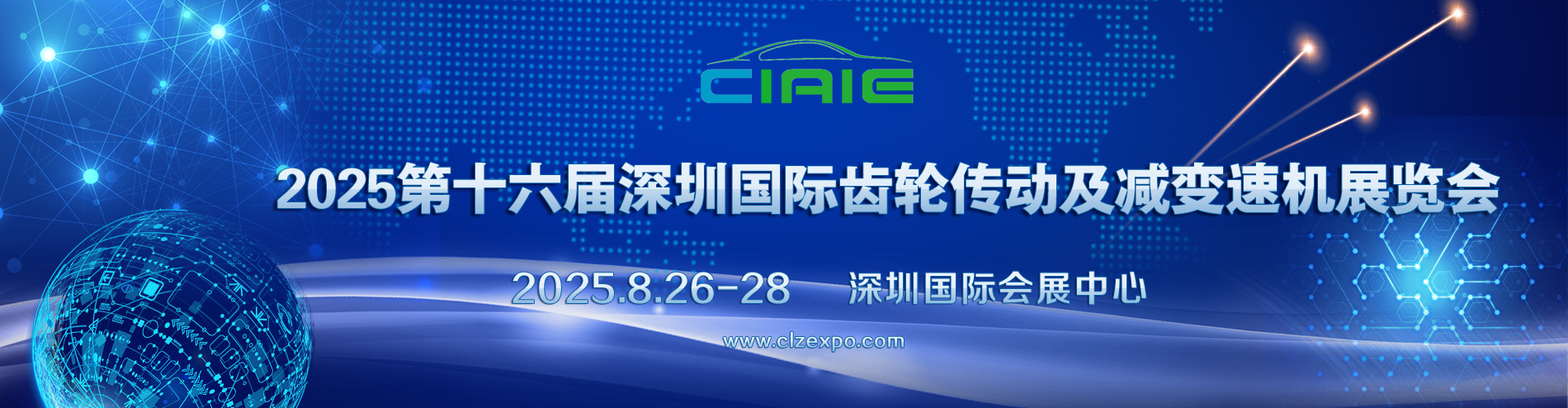 CIAIE

2025第十六届深圳国际齿轮传动及减变速机展览会

2025.8.26-28 深圳国际会展中心

www.clzexpo.com